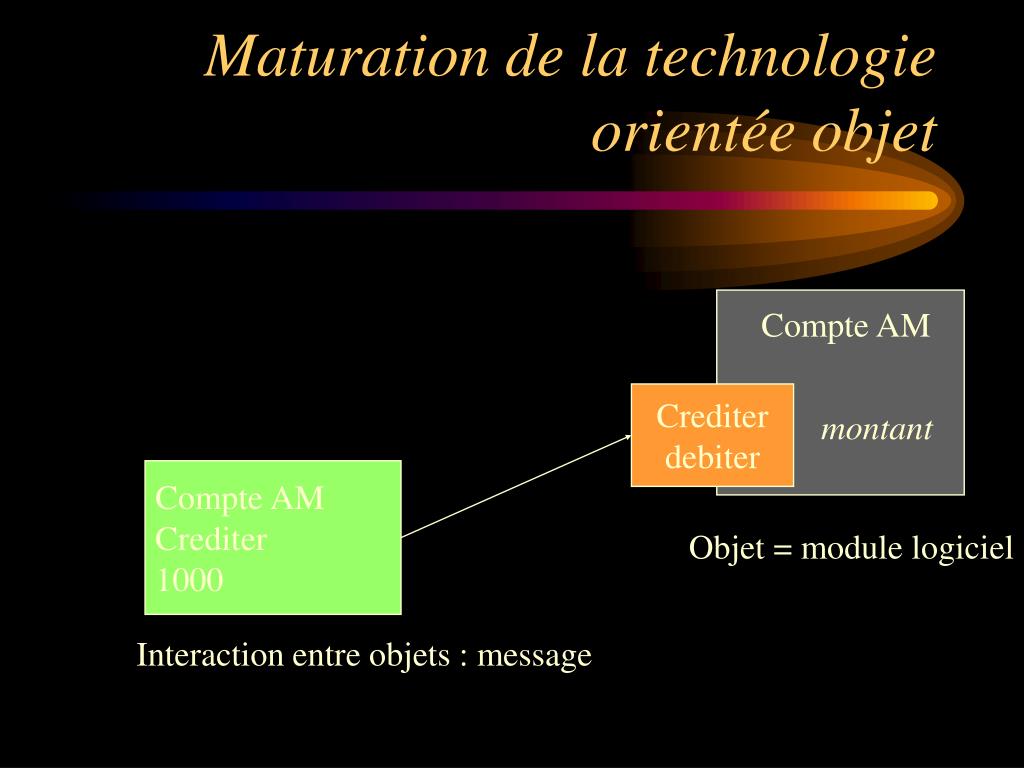 Maturation de la technologie orientée objet

Compte AM

Crediter
debiter

montant

Compte AM
Crediter
1000

Objet = module logiciel

Interaction entre objets : message